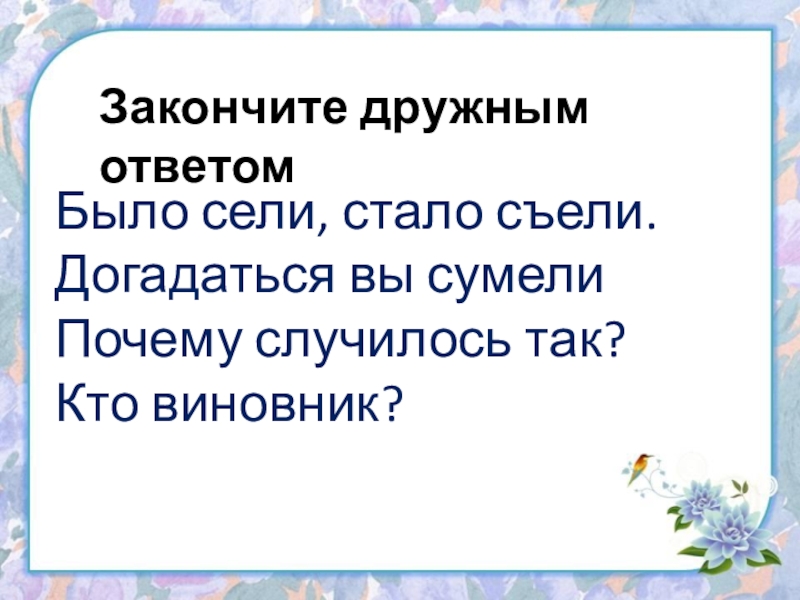 Закончите дружным ответом

Было сели, стало съели.
Догадаться вы сумели
Почему случилось так?
Кто виновник?